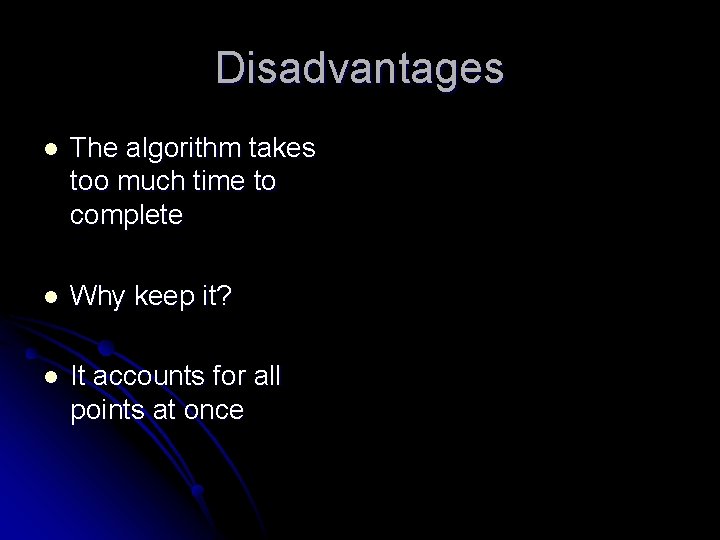 Disadvantages

- The algorithm takes too much time to complete
- Why keep it?
- It accounts for all points at once